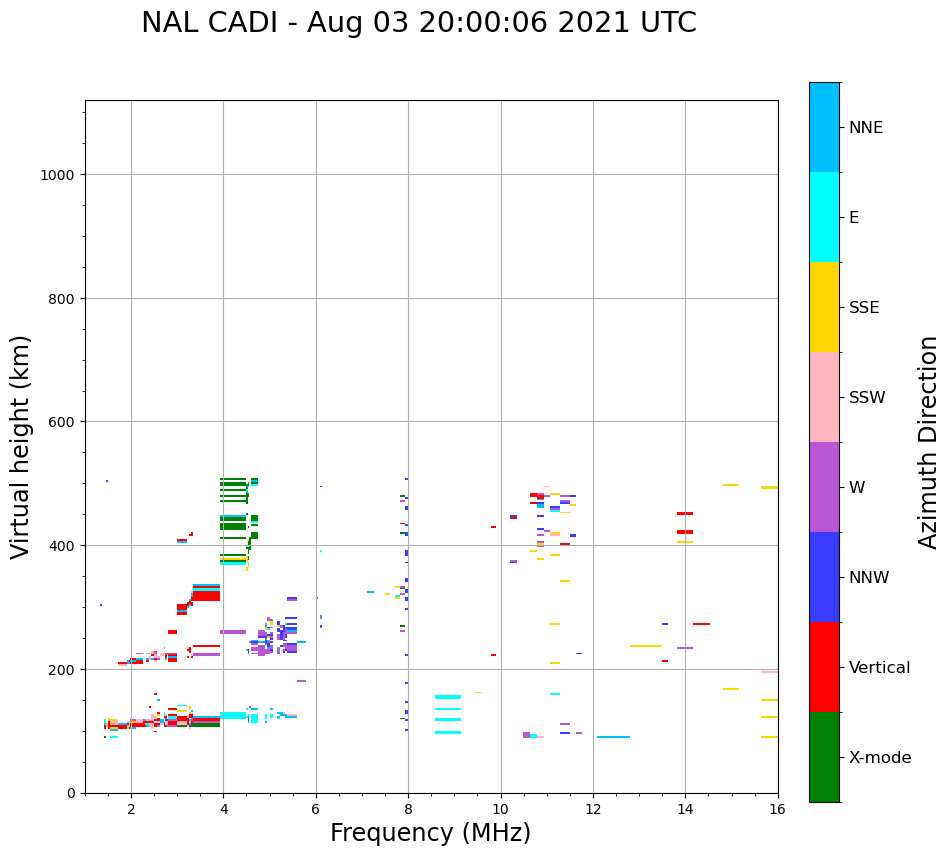 NAL CADI - Aug 03 20:00:06 2021 UTC

Virtual height (km)

1000
800
600
400
200
0

2
4
6
8
10
12
14
16

Frequency (MHz)

NNE
E
SSE
SSW
W
NNW
Vertical
X-mode

Azimuth Direction